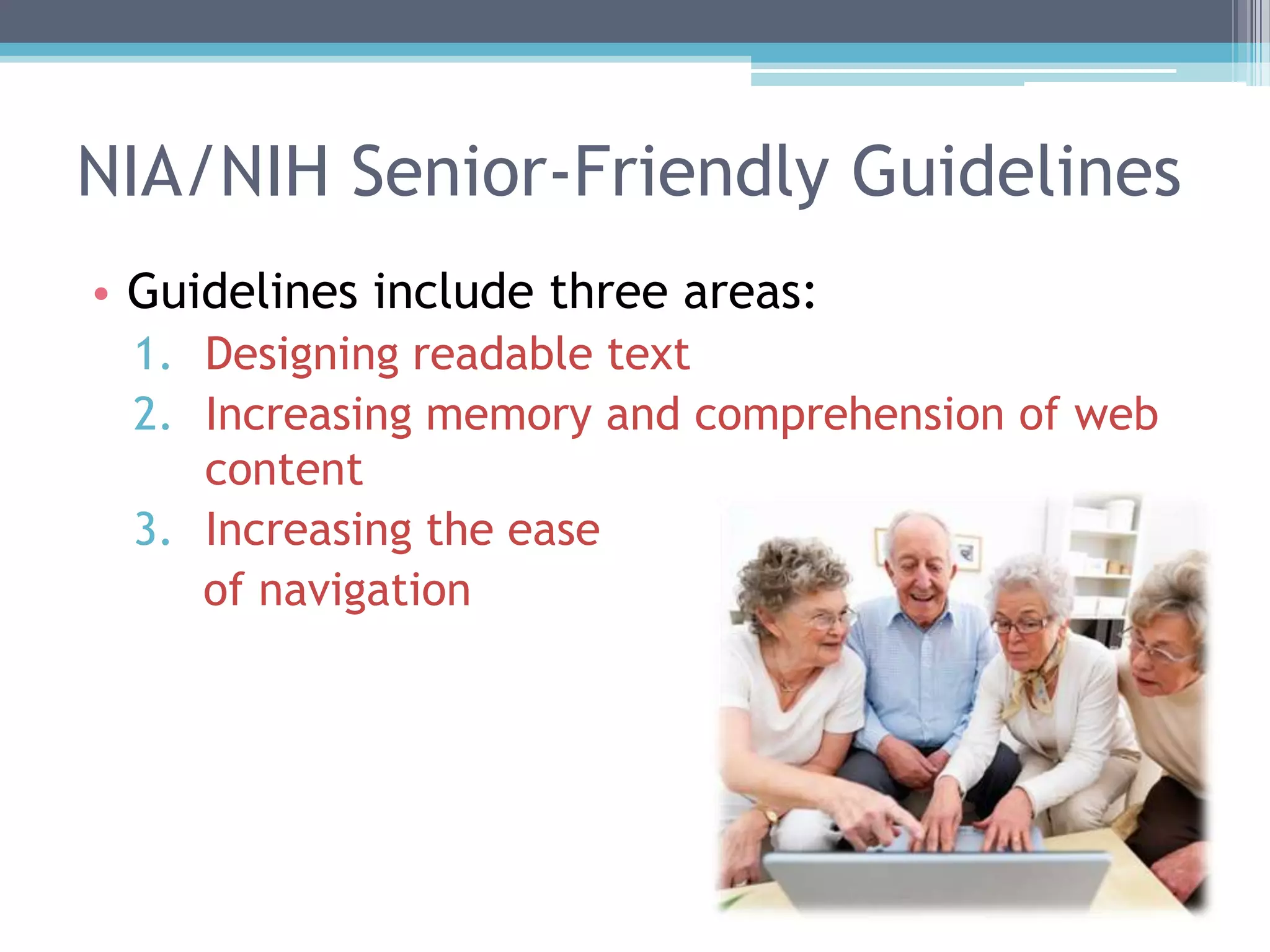 NIA/NIH Senior-Friendly Guidelines

• Guidelines include three areas:

1. Designing readable text
2. Increasing memory and comprehension of web content
3. Increasing the ease of navigation